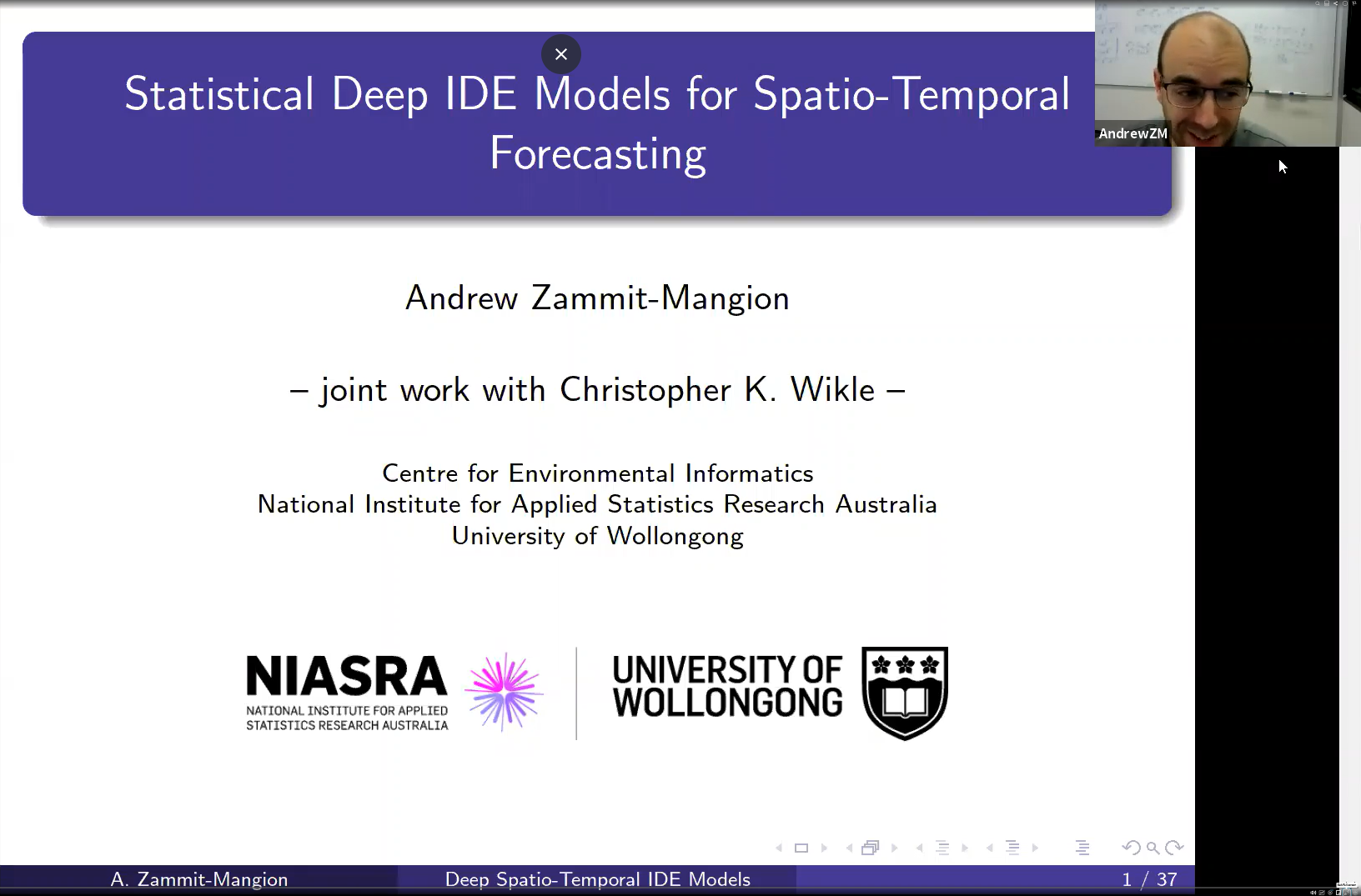 Statistical Deep IDE Models for Spatio-Temporal Forecasting

AndrewZM

Andrew Zammit-Mangion

– joint work with Christopher K. Wikle –

Centre for Environmental Informatics
National Institute for Applied Statistics Research Australia
University of Wollongong

NIASRA
NATIONAL INSTITUTE FOR APPLIED STATISTICS RESEARCH AUSTRALIA

UNIVERSITY OF WOLLONGONG

A. Zammit-Mangion Deep Spatio-Temporal IDE Models 1 / 37